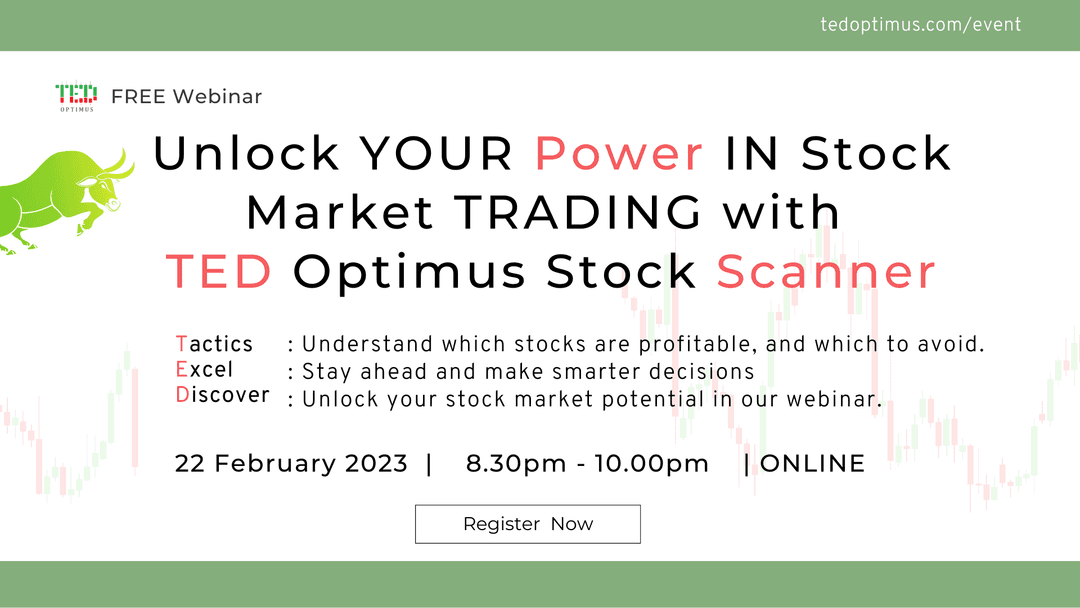 tedoptimus.com/event

TED OPTIMUS FREE Webinar

Unlock YOUR Power IN Stock Market TRADING with TED Optimus Stock Scanner

Tactics : Understand which stocks are profitable, and which to avoid.
Excel : Stay ahead and make smarter decisions
Discover : Unlock your stock market potential in our webinar.

22 February 2023 | 8.30pm - 10.00pm | ONLINE

Register Now